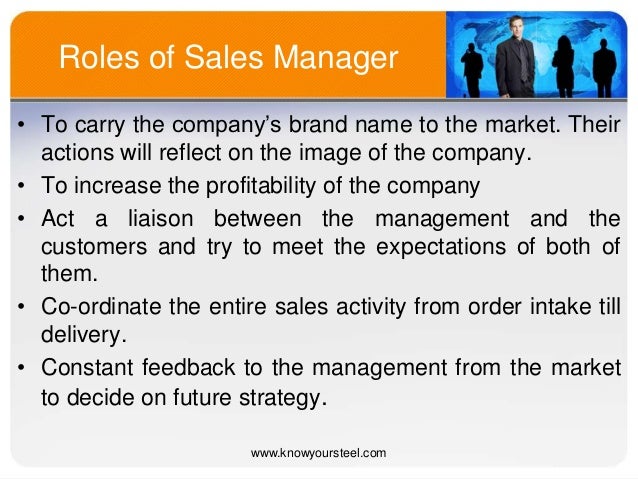 Roles of Sales Manager

• To carry the company's brand name to the market. Their actions will reflect on the image of the company.
• To increase the profitability of the company
• Act a liaison between the management and the customers and try to meet the expectations of both of them.
• Co-ordinate the entire sales activity from order intake till delivery.
• Constant feedback to the management from the market to decide on future strategy.

www.knowyoursteel.com